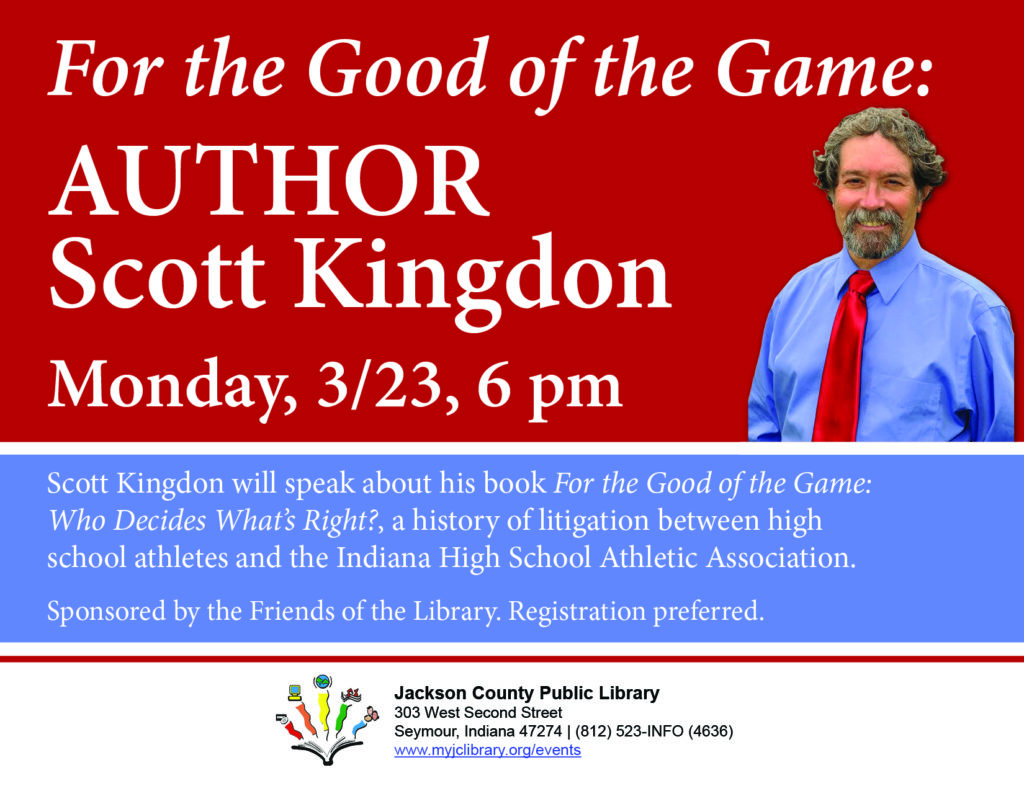 For the Good of the Game:
AUTHOR
Scott Kingdon
Monday, 3/23, 6 pm

Scott Kingdon will speak about his book For the Good of the Game: Who Decides What's Right?, a history of litigation between high school athletes and the Indiana High School Athletic Association.

Sponsored by the Friends of the Library. Registration preferred.

Jackson County Public Library
303 West Second Street
Seymour, Indiana 47274 | (812) 523-INFO (4636)
www.myjclibrary.org/events